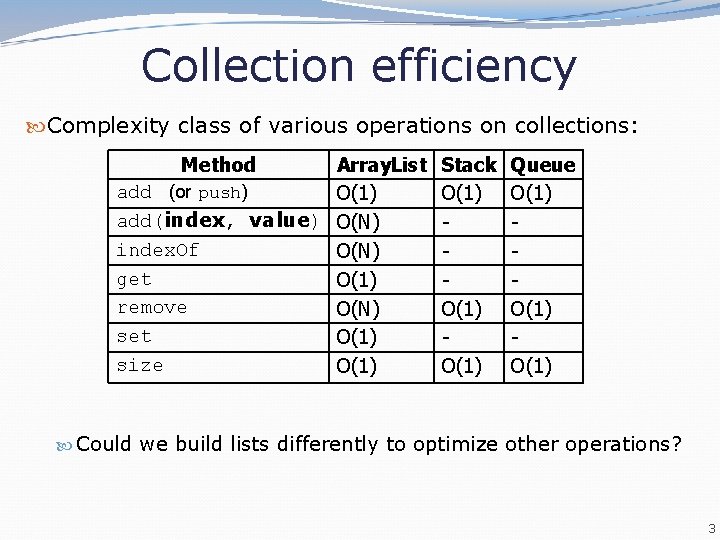 Collection efficiency

Complexity class of various operations on collections:

| Method | ArrayList | Stack | Queue |
|---|---|---|---|
| add (or push) | O(1) | O(1) | O(1) |
| add(index, value) | O(N) | - | - |
| indexOf | O(N) | - | - |
| get | O(1) | - | - |
| remove | O(N) | O(1) | O(1) |
| set | O(1) | - | - |
| size | O(1) | O(1) | O(1) |

Could we build lists differently to optimize other operations?

3